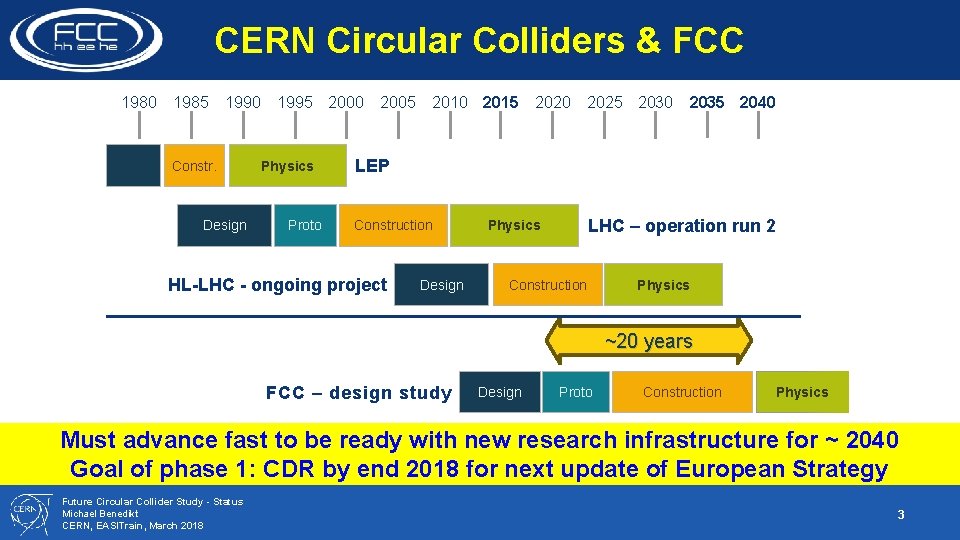 FCC
hh ee he

CERN Circular Colliders & FCC

1980 1985 1990 1995 2000 2005 2010 2015 2020 2025 2030 2035 2040

Constr. Physics LEP

Design Proto Construction Physics LHC – operation run 2

HL-LHC - ongoing project Design Construction Physics

~20 years

FCC – design study Design Proto Construction Physics

Must advance fast to be ready with new research infrastructure for ~ 2040
Goal of phase 1: CDR by end 2018 for next update of European Strategy

CERN

Future Circular Collider Study - Status
Michael Benedikt
CERN, EASITrain, March 2018

3